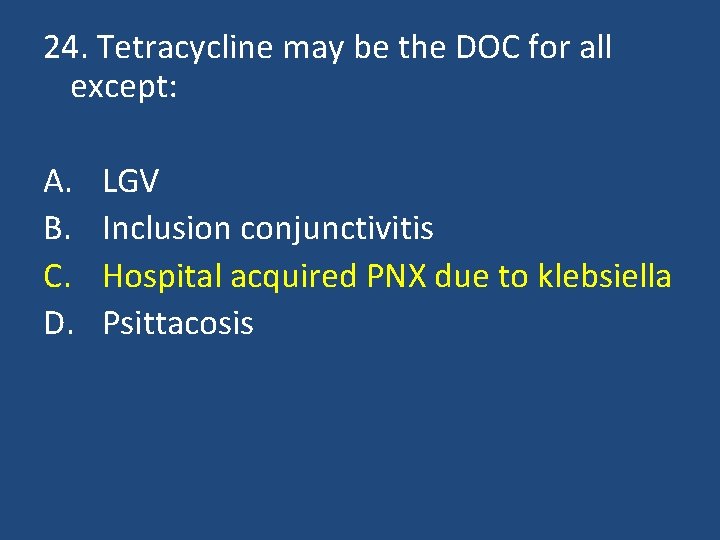 24. Tetracycline may be the DOC for all except:

A. LGV
B. Inclusion conjunctivitis
C. Hospital acquired PNX due to klebsiella
D. Psittacosis